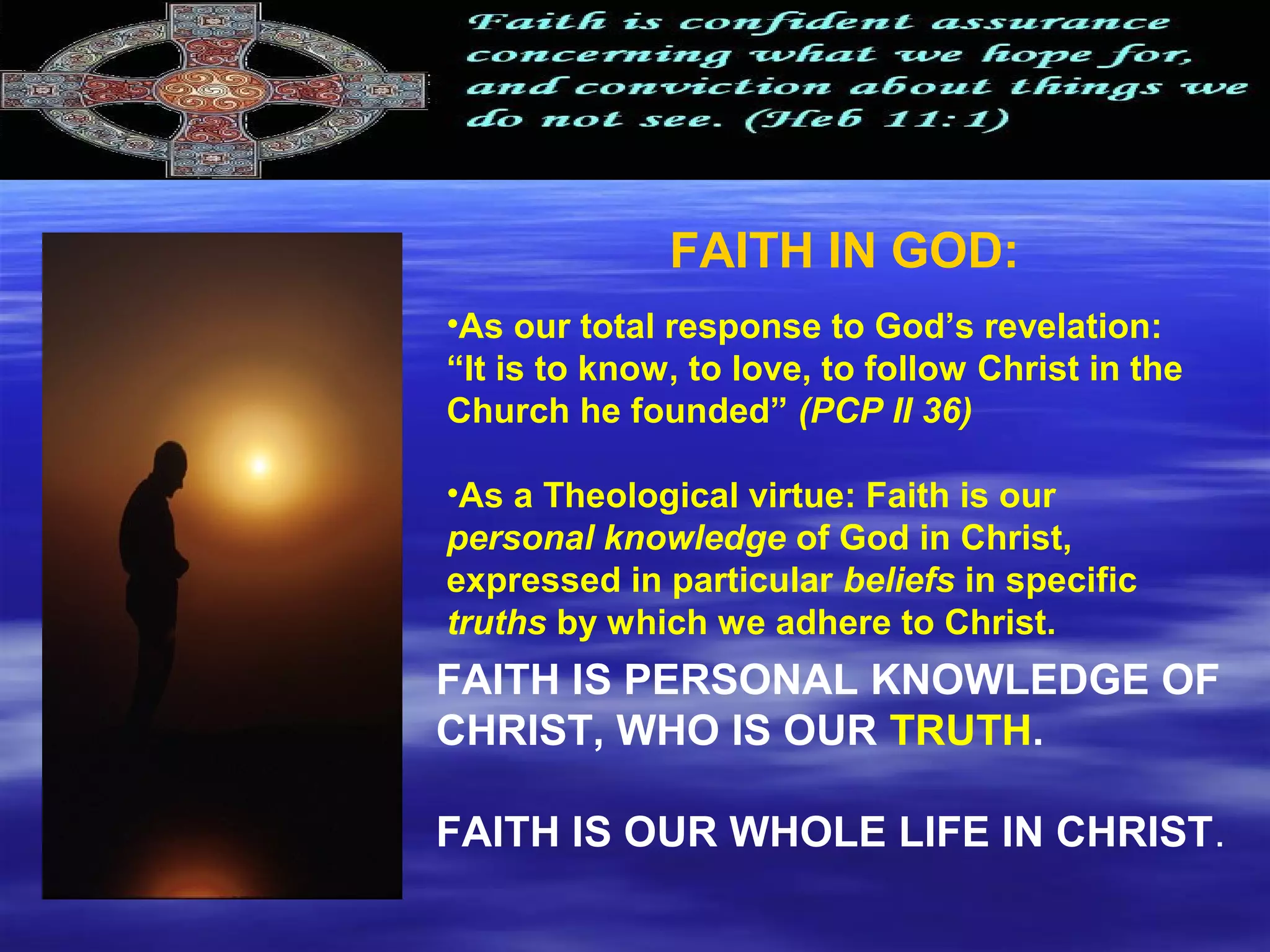 Faith is confident assurance concerning what we hope for, and conviction about things we do not see. (Heb 11:1)

FAITH IN GOD:

•As our total response to God's revelation: "It is to know, to love, to follow Christ in the Church he founded" (PCP II 36)

•As a Theological virtue: Faith is our personal knowledge of God in Christ, expressed in particular beliefs in specific truths by which we adhere to Christ.

FAITH IS PERSONAL KNOWLEDGE OF CHRIST, WHO IS OUR TRUTH.

FAITH IS OUR WHOLE LIFE IN CHRIST.